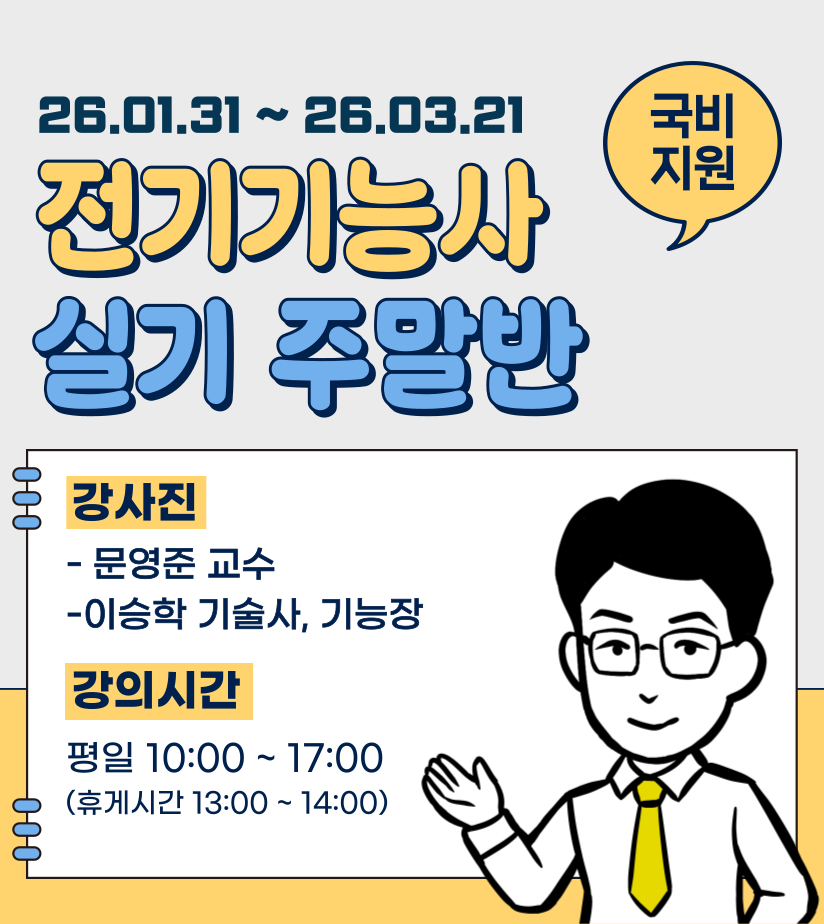 26.01.31 ~ 26.03.21

국비 지원

전기기능사
실기 주말반

강사진

- 문영준 교수
-이승학 기술사, 기능장

강의시간

평일 10:00 ~ 17:00
(휴게시간 13:00 ~ 14:00)